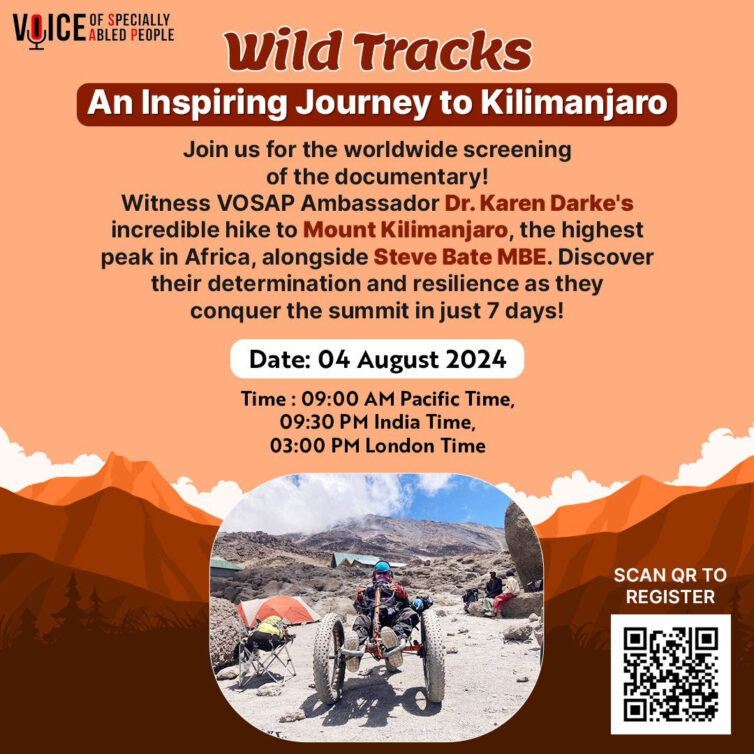 VOICE OF SPECIALLY ABLED PEOPLE

Wild Tracks

An Inspiring Journey to Kilimanjaro

Join us for the worldwide screening of the documentary! Witness VOSAP Ambassador Dr. Karen Darke's incredible hike to Mount Kilimanjaro, the highest peak in Africa, alongside Steve Bate MBE. Discover their determination and resilience as they conquer the summit in just 7 days!

Date: 04 August 2024

Time : 09:00 AM Pacific Time, 09:30 PM India Time, 03:00 PM London Time

SCAN QR TO REGISTER